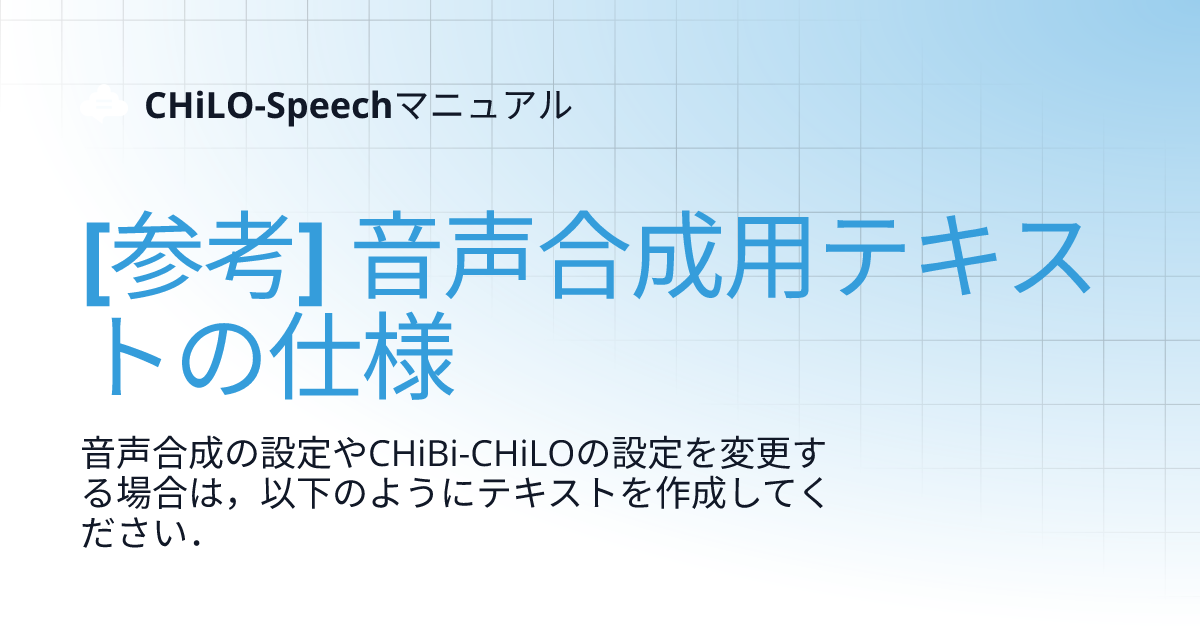 CHiLO-Speechマニュアル

[参考] 音声合成用テキストの仕様

音声合成の設定やCHiBi-CHiLOの設定を変更する場合は，以下のようにテキストを作成してください.